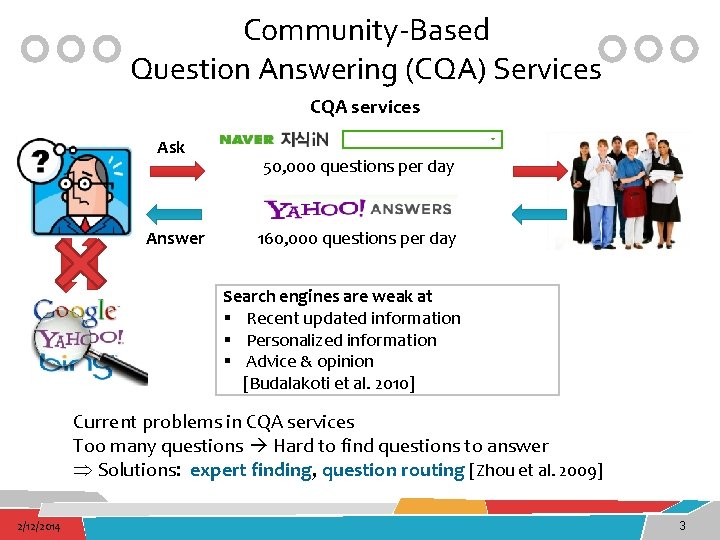 Community-Based Question Answering (CQA) Services

CQA services

Ask

NAVER 지식iN

50,000 questions per day

YAHOO! ANSWERS

Answer

160,000 questions per day

Google
YAHOO!
bing

Search engines are weak at
▪ Recent updated information
▪ Personalized information
▪ Advice & opinion
[Budalakoti et al. 2010]

Current problems in CQA services
Too many questions → Hard to find questions to answer
⇒ Solutions: expert finding, question routing [Zhou et al. 2009]

2/12/2014

3